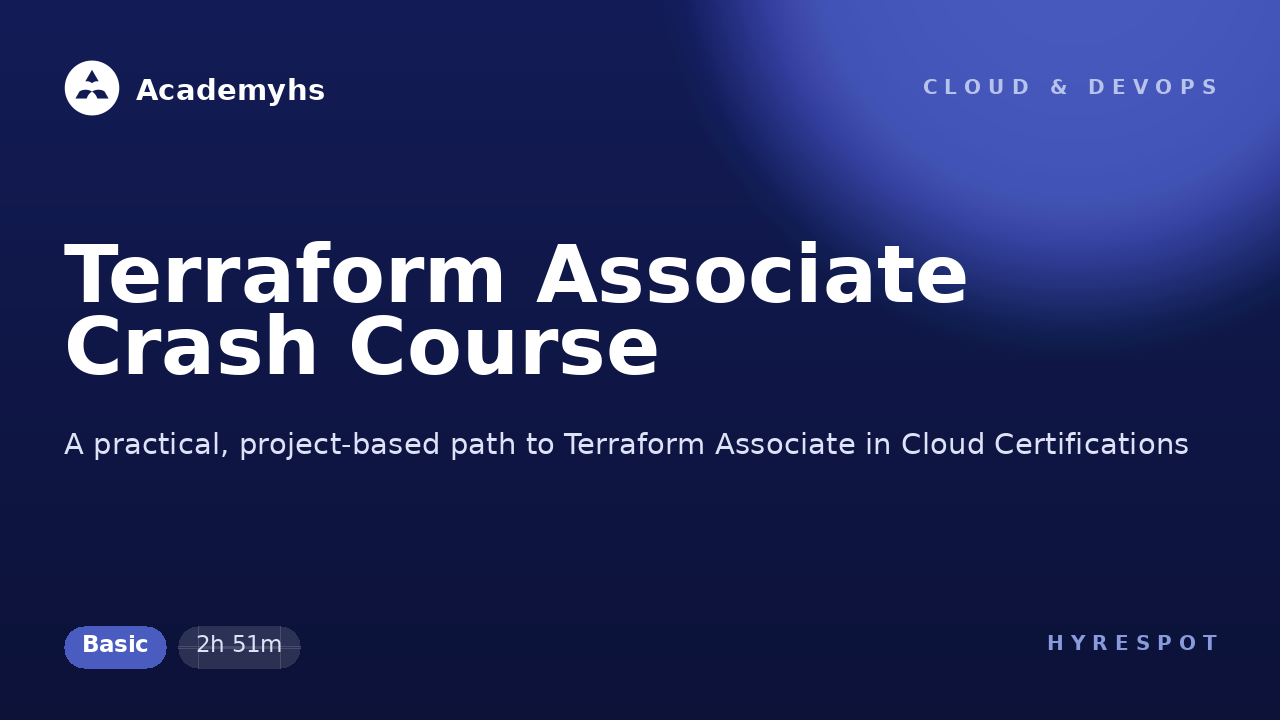 Academyhs

CLOUD & DEVOPS

Terraform Associate Crash Course

A practical, project-based path to Terraform Associate in Cloud Certifications

Basic

2h 51m

HYRESPOT